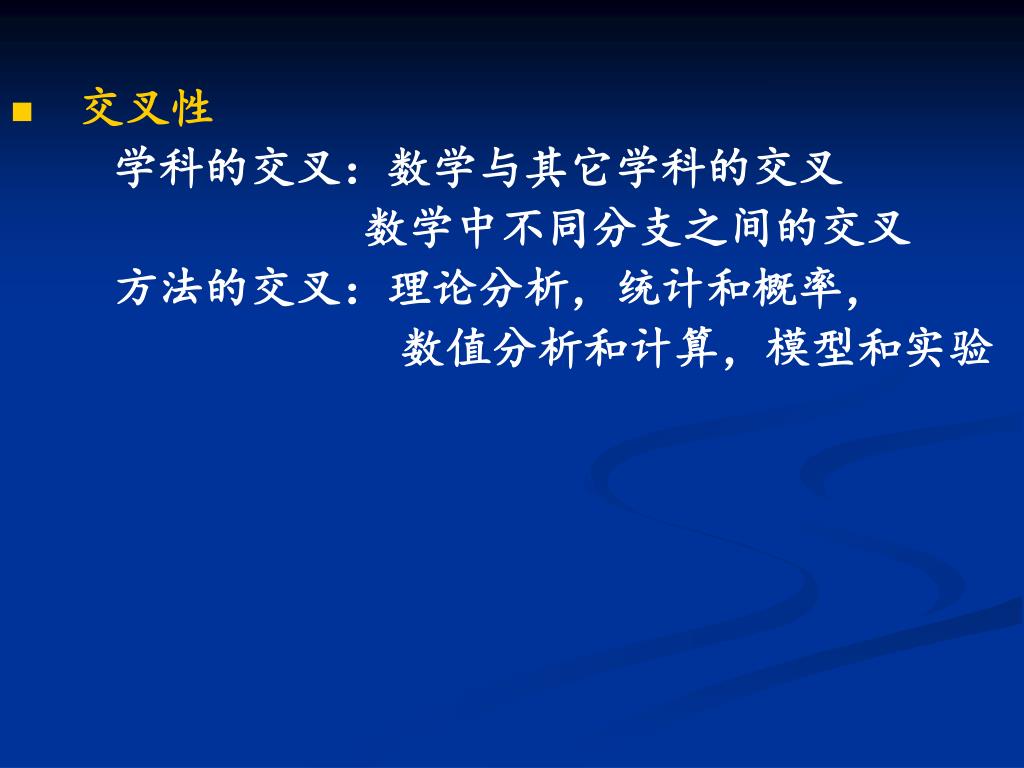 ■ 交叉性

学科的交叉：数学与其它学科的交叉

数学中不同分支之间的交叉

方法的交叉：理论分析，统计和概率，

数值分析和计算，模型和实验